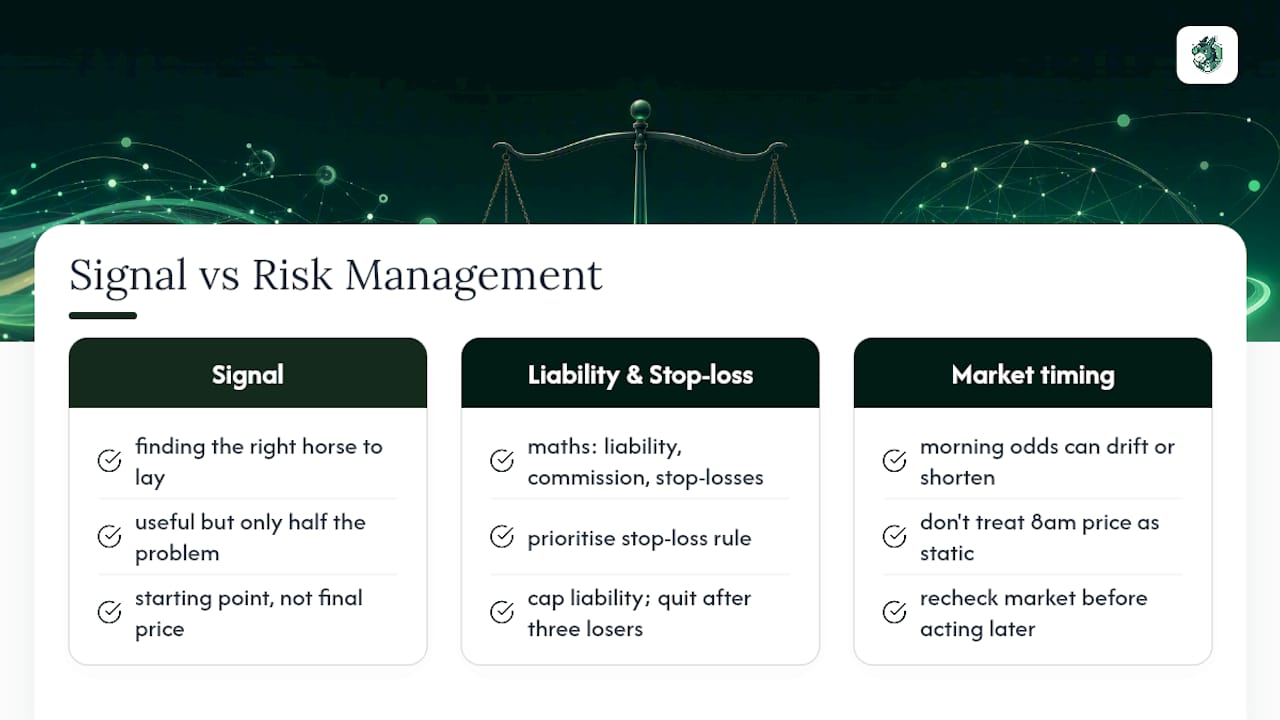 Signal vs Risk Management

Signal

finding the right horse to lay

useful but only half the problem

starting point, not final price

Liability & Stop-loss

maths: liability, commission, stop-losses

prioritise stop-loss rule

cap liability; quit after three losers

Market timing

morning odds can drift or shorten

don't treat 8am price as static

recheck market before acting later